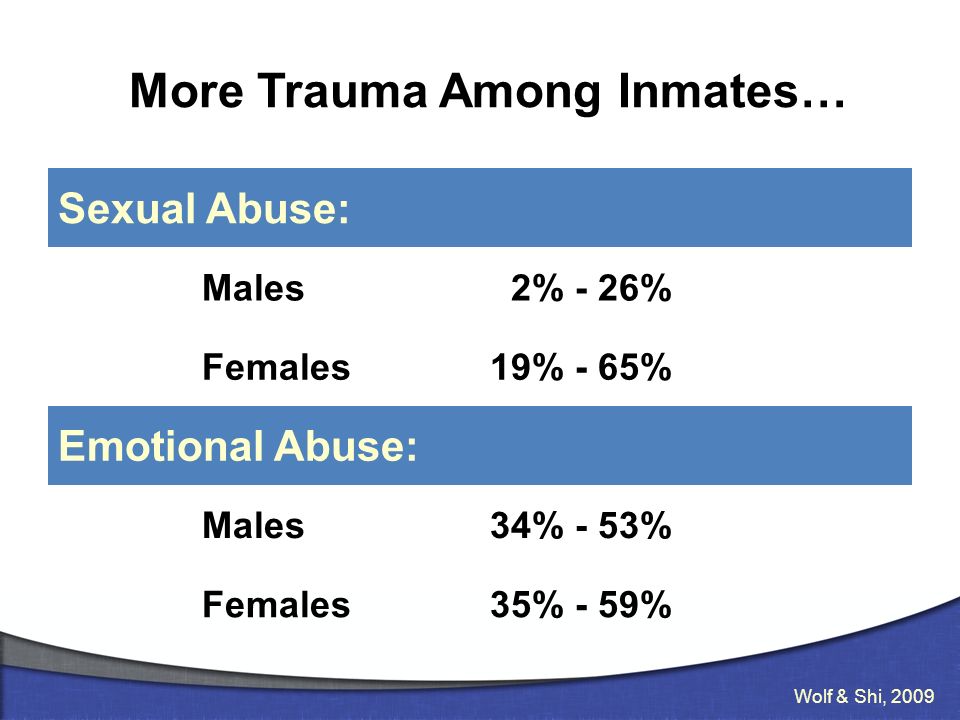 More Trauma Among Inmates…

Sexual Abuse:

Males 2% - 26%

Females 19% - 65%

Emotional Abuse:

Males 34% - 53%

Females 35% - 59%

Wolf & Shi, 2009